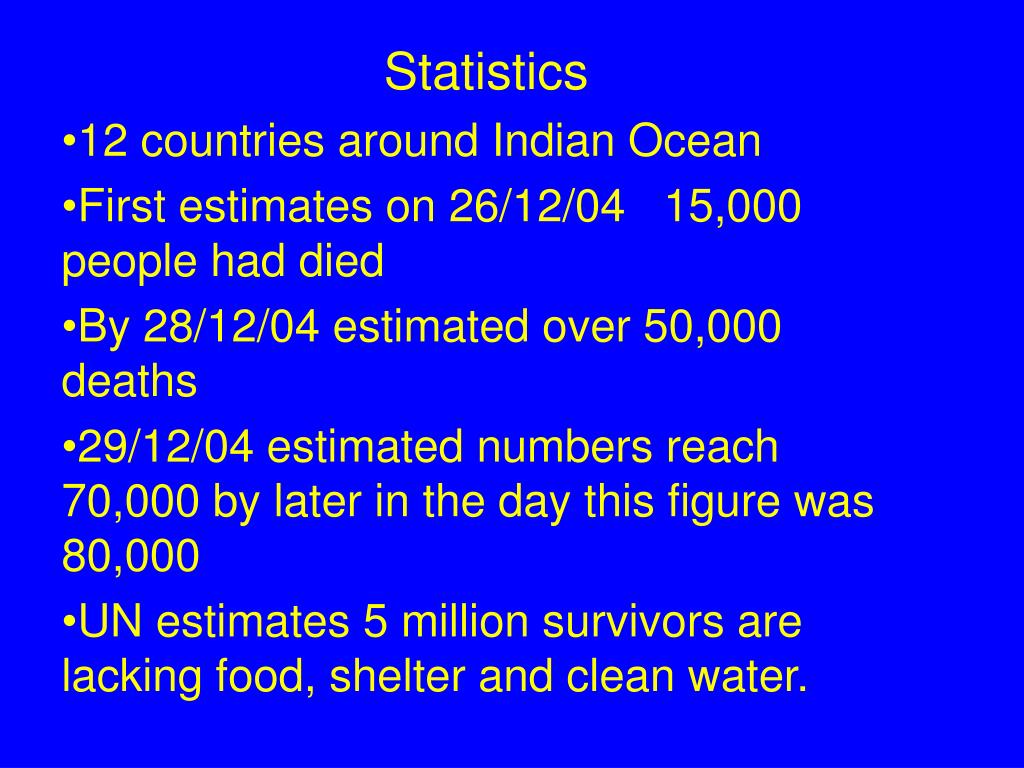 Statistics

•12 countries around Indian Ocean

•First estimates on 26/12/04 15,000 people had died

•By 28/12/04 estimated over 50,000 deaths

•29/12/04 estimated numbers reach 70,000 by later in the day this figure was 80,000

•UN estimates 5 million survivors are lacking food, shelter and clean water.